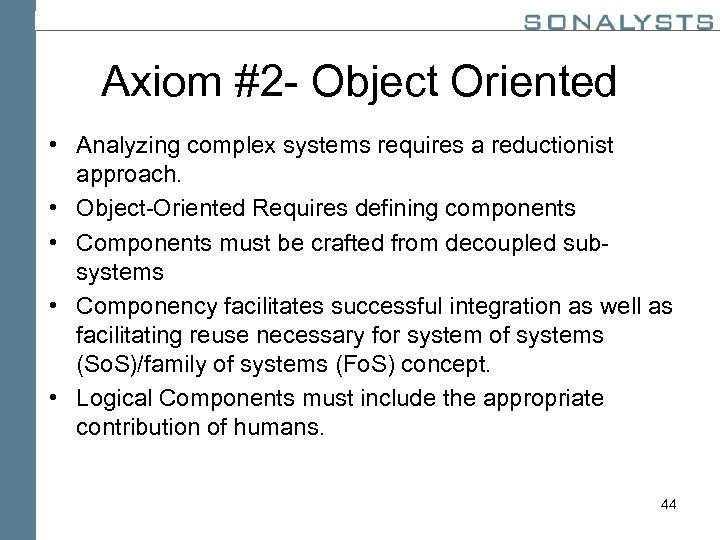 SONALYSTS

Axiom #2- Object Oriented

• Analyzing complex systems requires a reductionist approach.
• Object-Oriented Requires defining components
• Components must be crafted from decoupled sub-systems
• Componency facilitates successful integration as well as facilitating reuse necessary for system of systems (SoS)/family of systems (FoS) concept.
• Logical Components must include the appropriate contribution of humans.

44